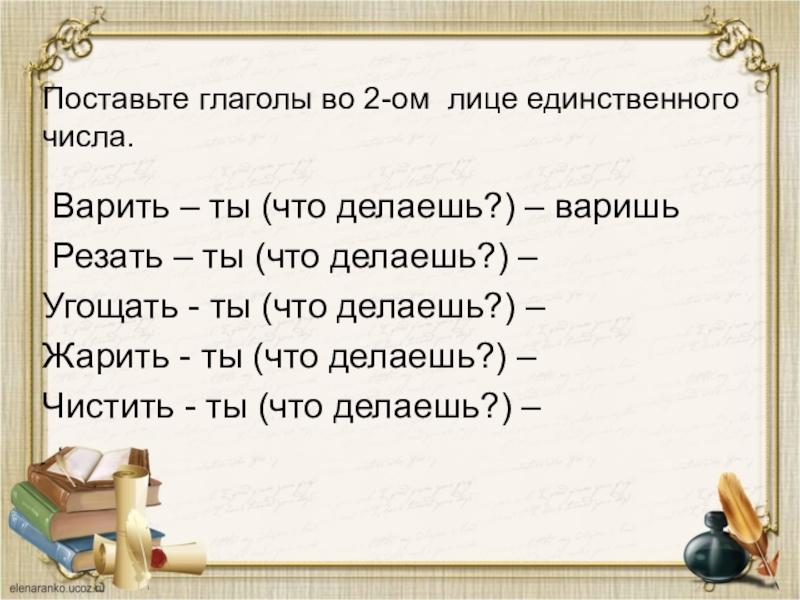 Поставьте глаголы во 2-ом лице единственного числа.

Варить – ты (что делаешь?) – варишь
Резать – ты (что делаешь?) –
Угощать - ты (что делаешь?) –
Жарить - ты (что делаешь?) –
Чистить - ты (что делаешь?) –

elenaranko.ucoz.ru